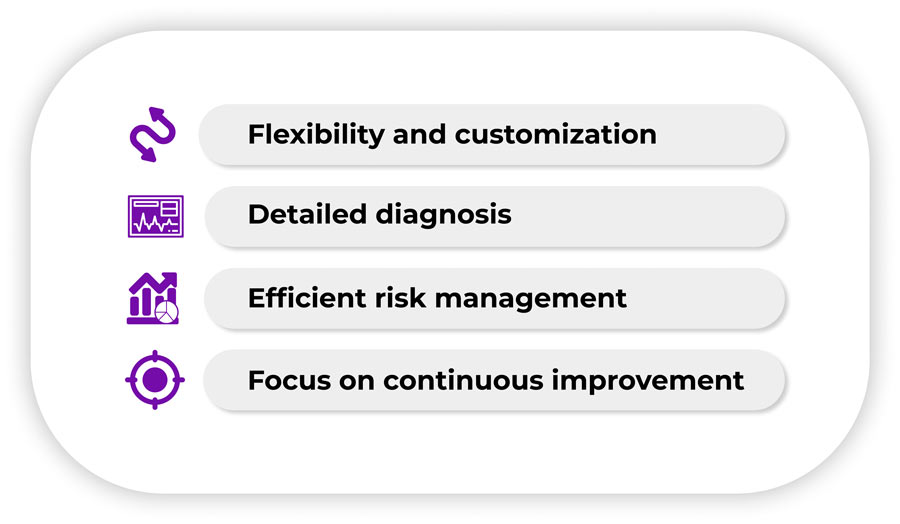 Flexibility and customization

Detailed diagnosis

Efficient risk management

Focus on continuous improvement